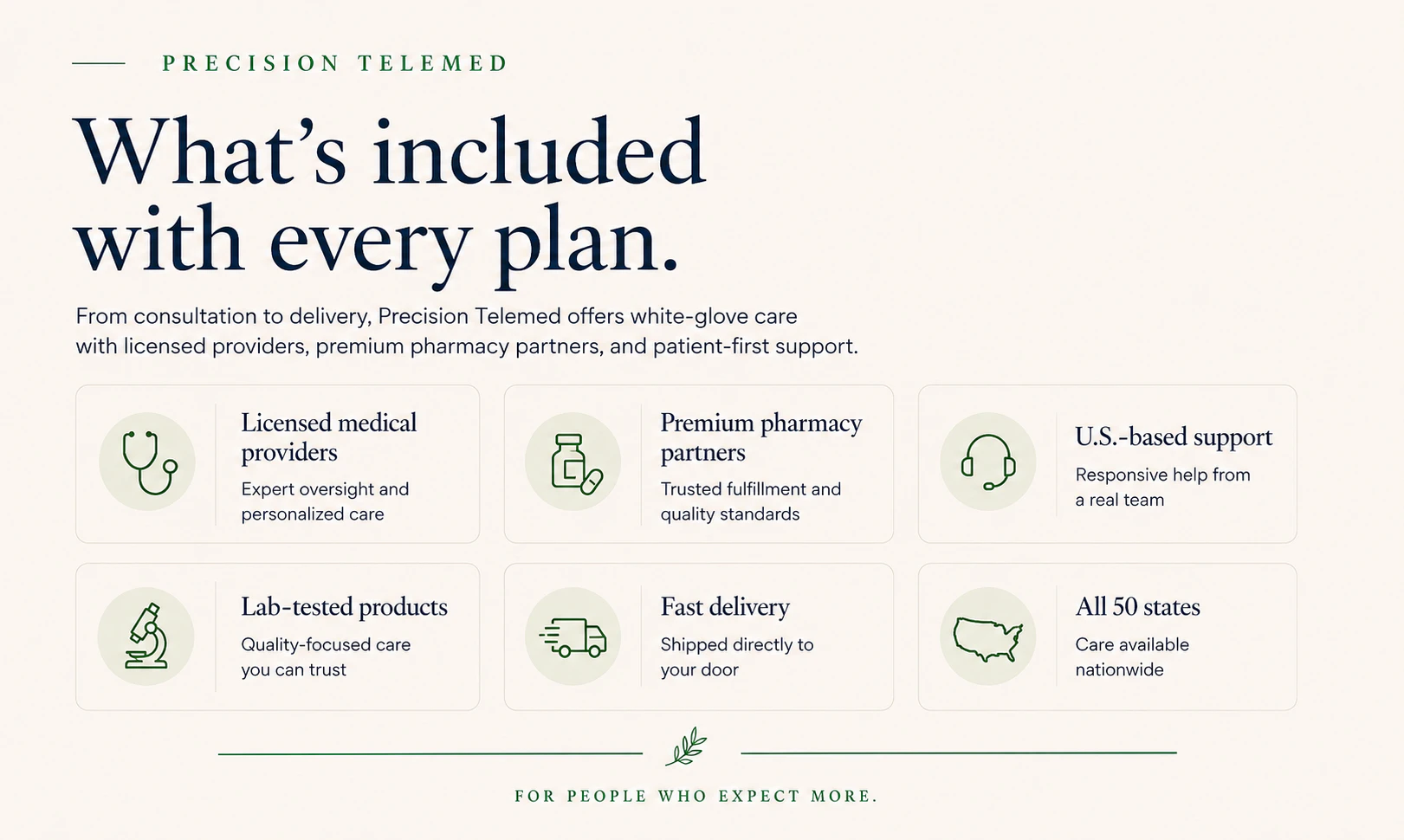 PRECISION TELEMED

What’s included with every plan.

From consultation to delivery, Precision Telemed offers white-glove care with licensed providers, premium pharmacy partners, and patient-first support.

Licensed medical providers
Expert oversight and personalized care

Premium pharmacy partners
Trusted fulfillment and quality standards

U.S.-based support
Responsive help from a real team

Lab-tested products
Quality-focused care you can trust

Fast delivery
Shipped directly to your door

All 50 states
Care available nationwide

FOR PEOPLE WHO EXPECT MORE.